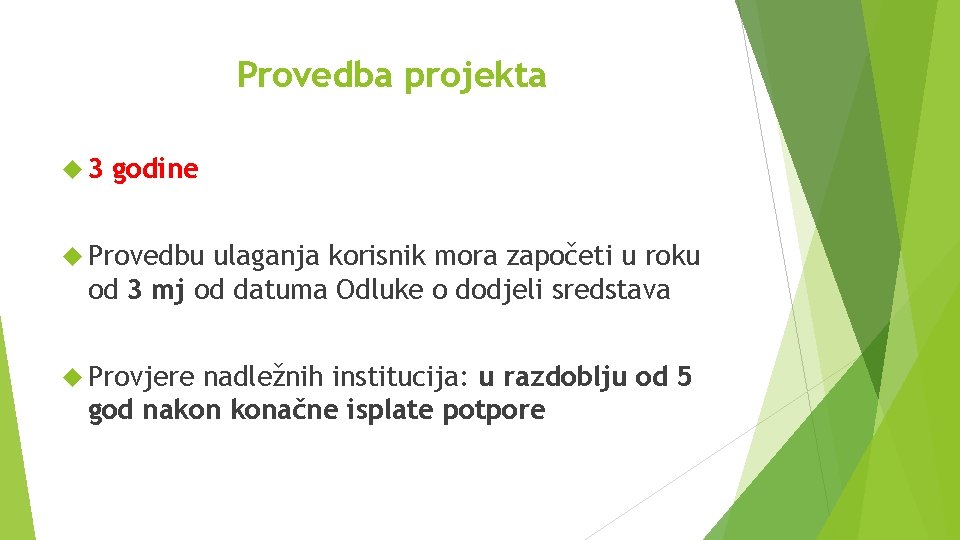 Provedba projekta

3 godine

Provedbu ulaganja korisnik mora započeti u roku od 3 mj od datuma Odluke o dodjeli sredstava

Provjere nadležnih institucija: u razdoblju od 5 god nakon konačne isplate potpore